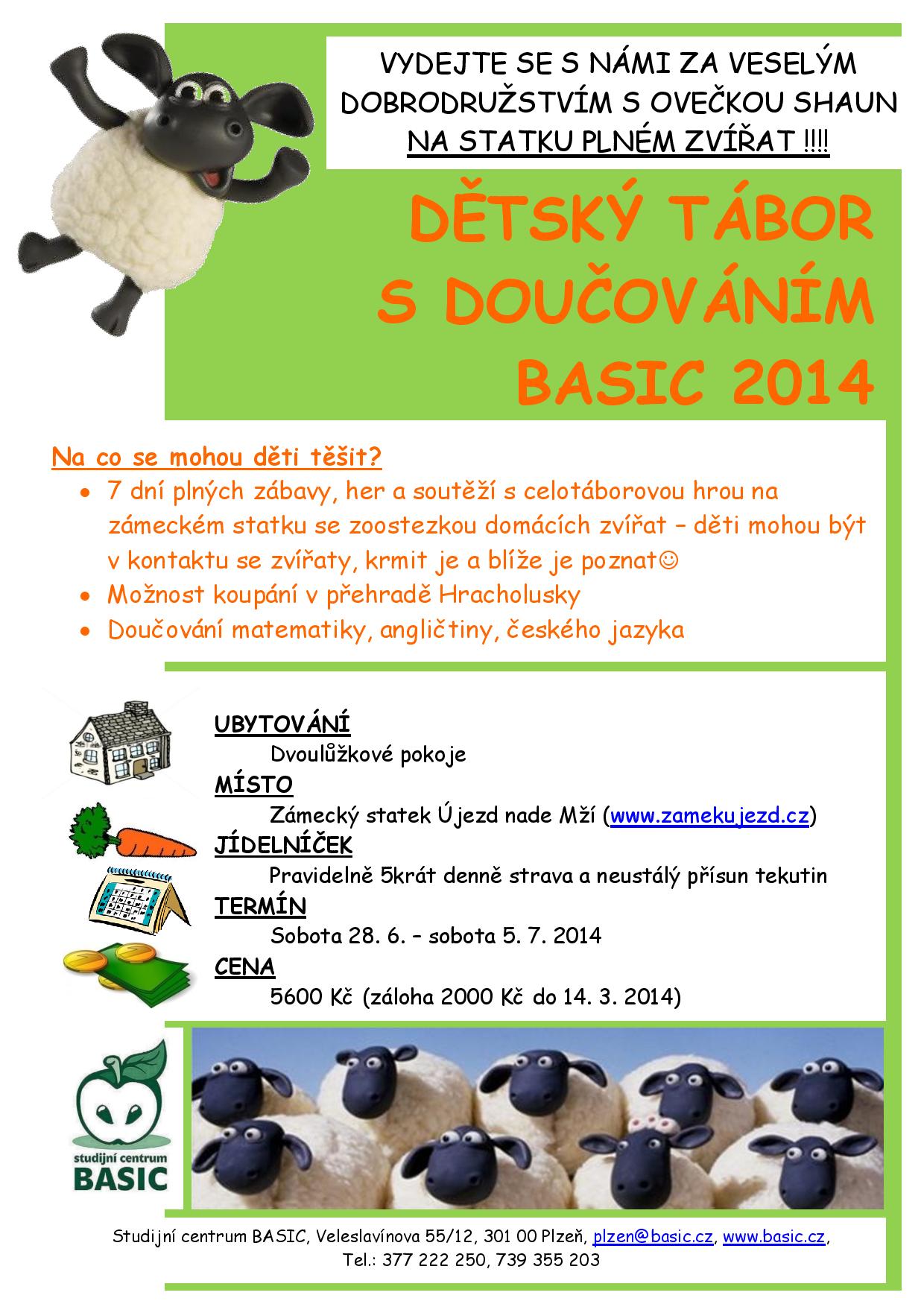 VYDEJTE SE S NÁMI ZA VESELÝM DOBRODRUŽSTVÍM S OVEČKOU SHAUN NA STATKU PLNÉM ZVÍŘAT !!!!

DĚTSKÝ TÁBOR S DOUČOVÁNÍM BASIC 2014

Na co se mohou děti těšit?

• 7 dní plných zábavy, her a soutěží s celotáborovou hrou na zámeckém statku se zoostezkou domácích zvířat – děti mohou být v kontaktu se zvířaty, krmit je a blíže je poznat☺
• Možnost koupání v přehradě Hracholusky
• Doučování matematiky, angličtiny, českého jazyka

UBYTOVÁNÍ
Dvoulůžkové pokoje
MÍSTO
Zámecký statek Újezd nade Mží (www.zamekujezd.cz)
JÍDELNÍČEK
Pravidelně 5krát denně strava a neustálý přísun tekutin
TERMÍN
Sobota 28. 6. – sobota 5. 7. 2014
CENA
5600 Kč (záloha 2000 Kč do 14. 3. 2014)

studijní centrum BASIC

Studijní centrum BASIC, Veleslavínova 55/12, 301 00 Plzeň, plzen@basic.cz, www.basic.cz, Tel.: 377 222 250, 739 355 203